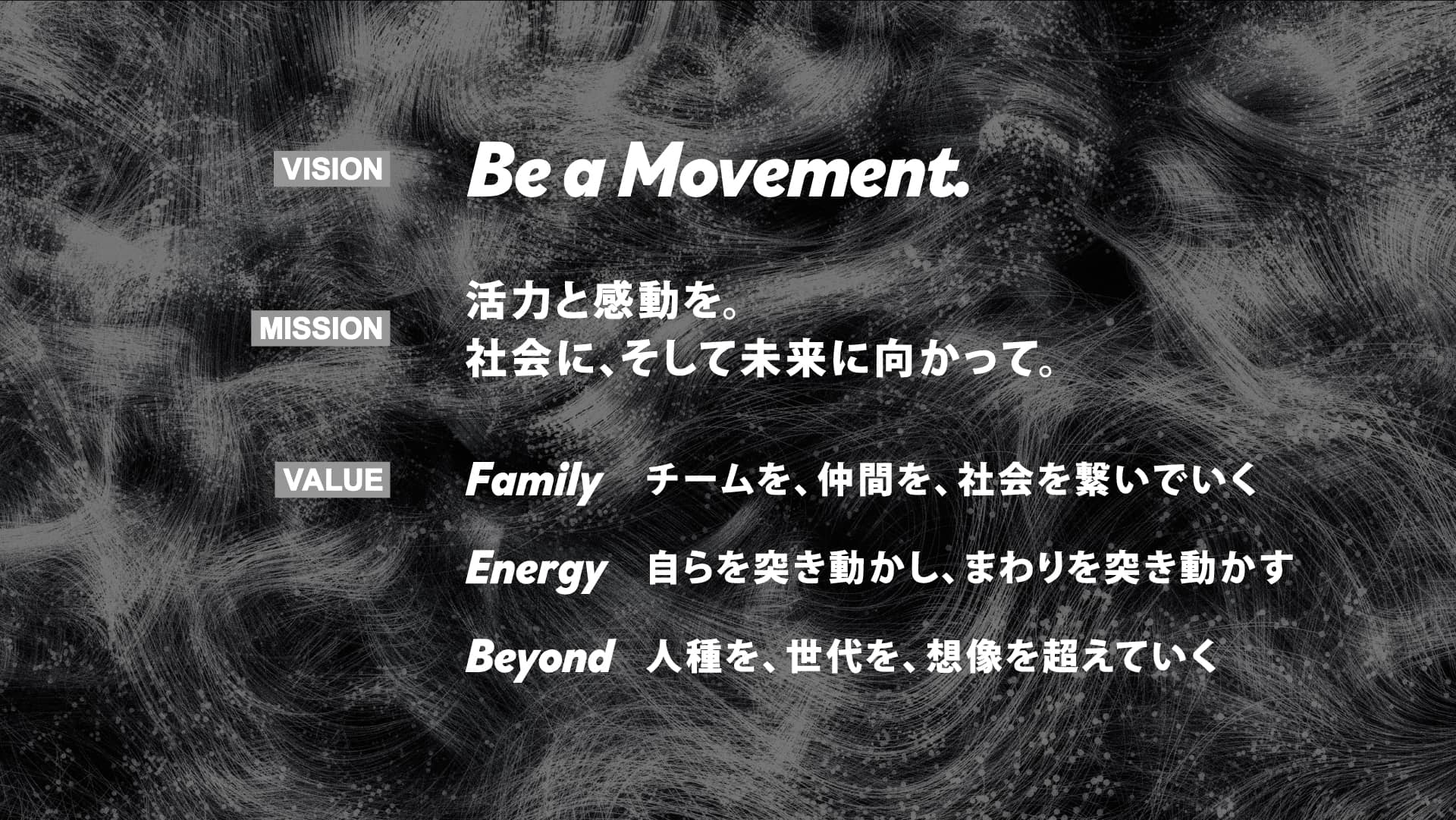 VISION Be a Movement.

MISSION 活力と感動を。
社会に、そして未来に向かって。

VALUE Family チームを、仲間を、社会を繋いでいく

Energy 自らを突き動かし、まわりを突き動かす

Beyond 人種を、世代を、想像を超えていく